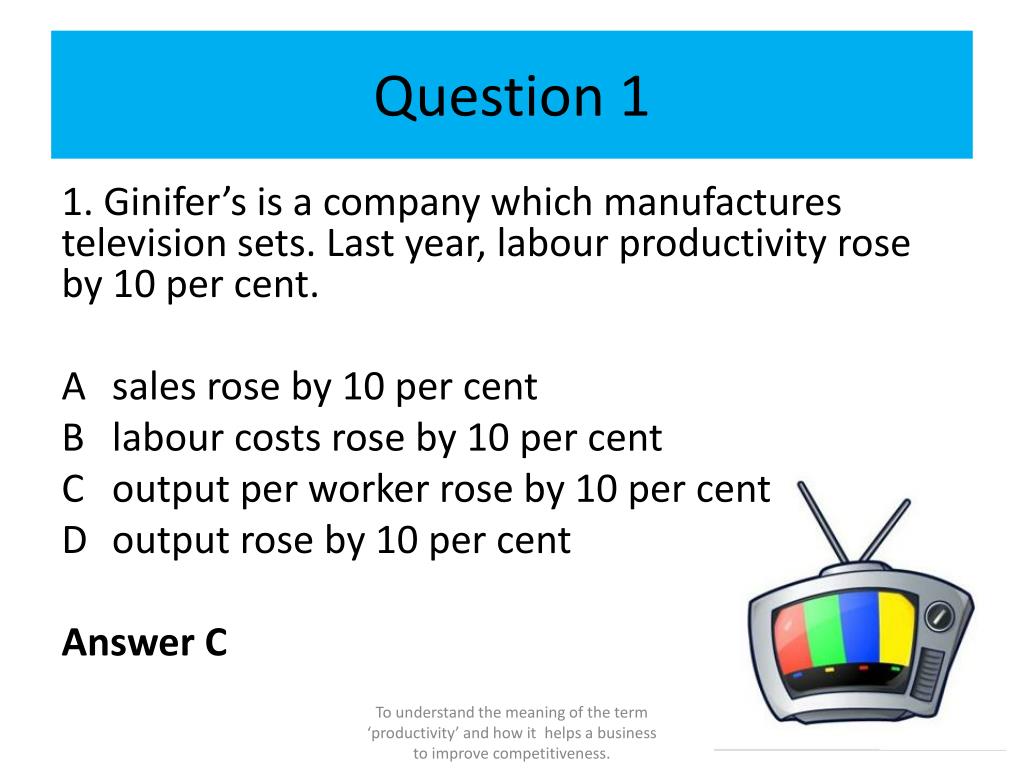 Question 1

1. Ginifer’s is a company which manufactures television sets. Last year, labour productivity rose by 10 per cent.

A sales rose by 10 per cent
B labour costs rose by 10 per cent
C output per worker rose by 10 per cent
D output rose by 10 per cent

Answer C

To understand the meaning of the term ‘productivity’ and how it helps a business to improve competitiveness.